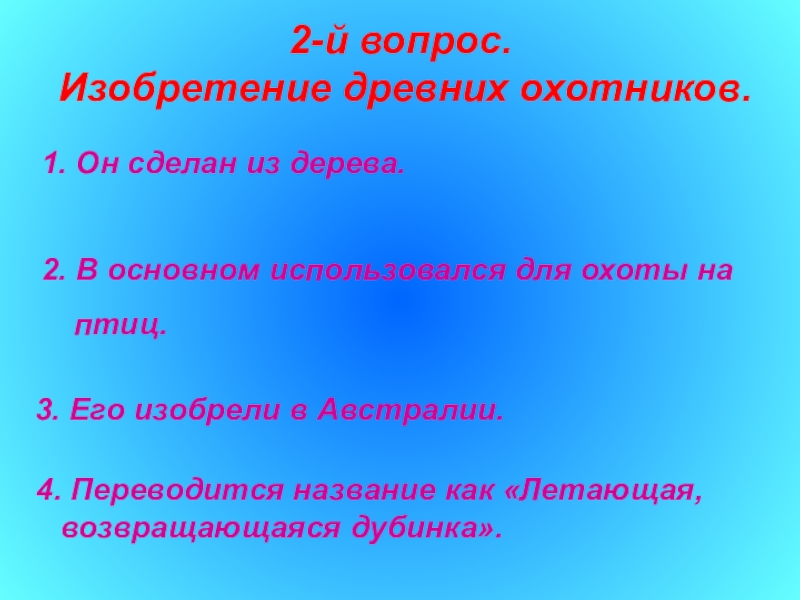 2-й вопрос.
Изобретение древних охотников.

1. Он сделан из дерева.

2. В основном использовался для охоты на птиц.

3. Его изобрели в Австралии.

4. Переводится название как «Летающая, возвращающаяся дубинка».